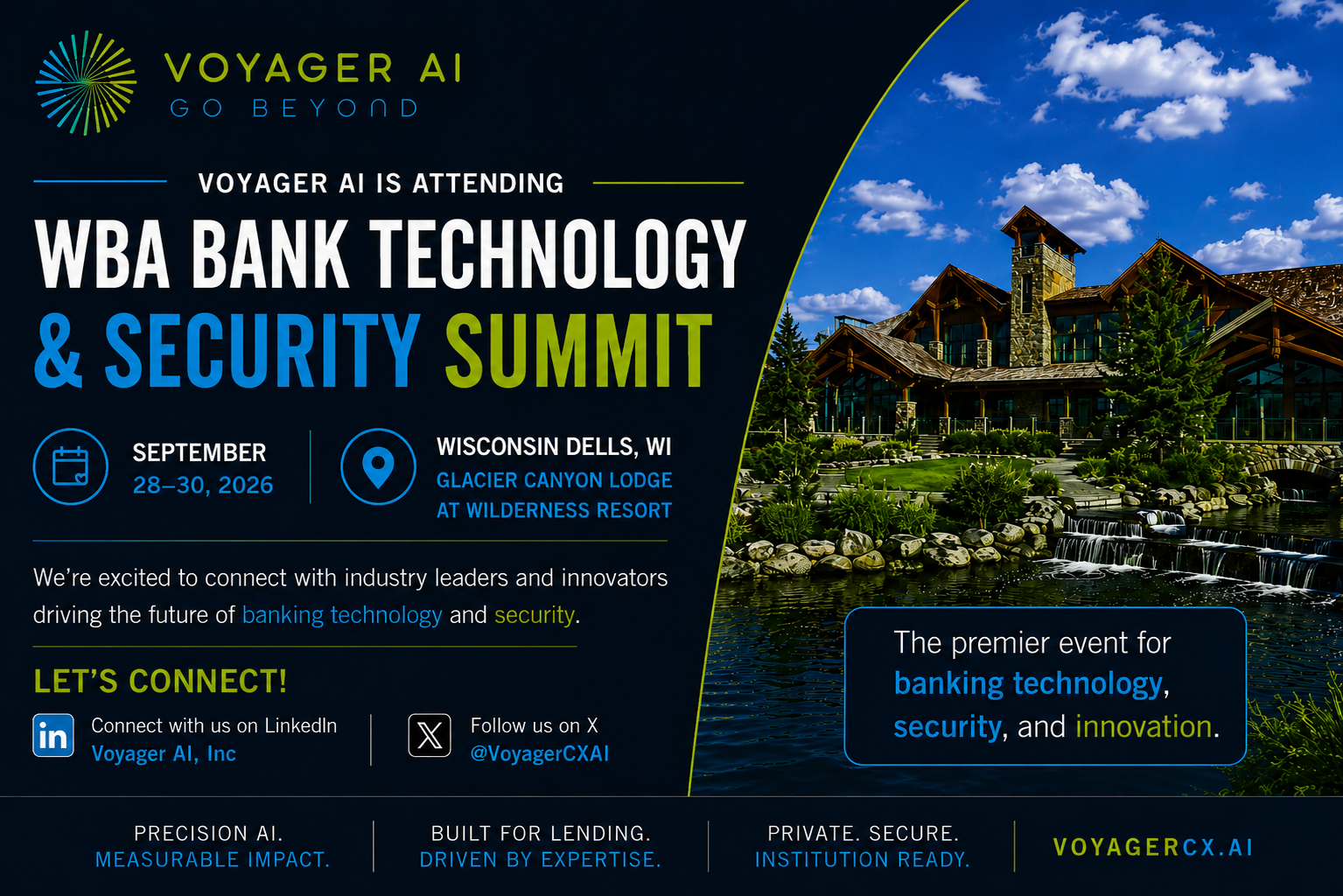 VOYAGER AI
GO BEYOND

VOYAGER AI IS ATTENDING

WBA BANK TECHNOLOGY & SECURITY SUMMIT

SEPTEMBER
28–30, 2026

WISCONSIN DELLS, WI
GLACIER CANYON LODGE AT WILDERNESS RESORT

We're excited to connect with industry leaders and innovators driving the future of banking technology and security.

LET'S CONNECT!

in Connect with us on LinkedIn
Voyager AI, Inc

Follow us on X
@VoyagerCXAI

The premier event for banking technology, security, and innovation.

PRECISION AI.
MEASURABLE IMPACT.

BUILT FOR LENDING.
DRIVEN BY EXPERTISE.

PRIVATE. SECURE.
INSTITUTION READY.

VOYAGERCX.AI